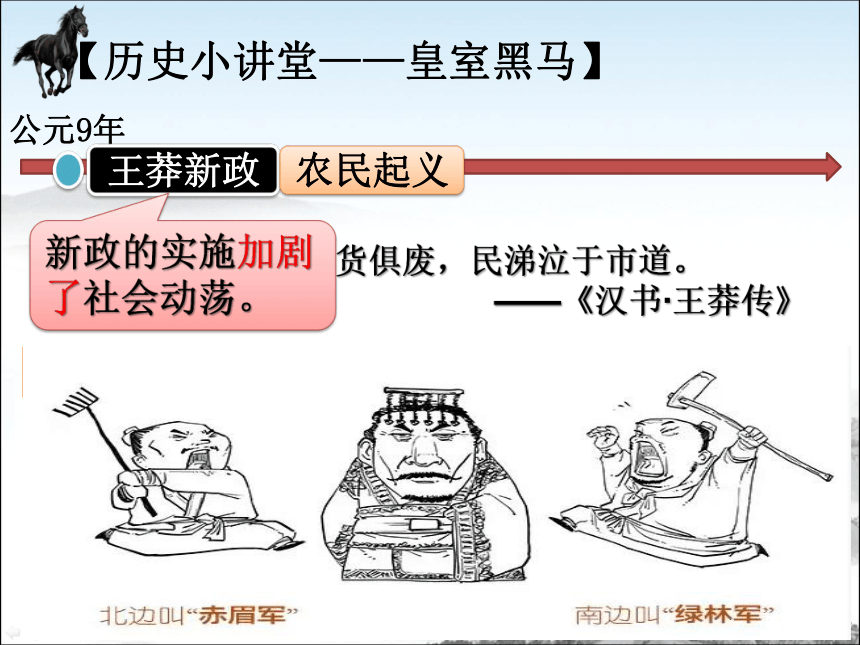 【历史小讲堂——皇室黑马】

公元9年

王莽新政

农民起义

新政的实施加剧了社会动荡。

货俱废，民涕泣于市道。

——《汉书·王莽传》

北边叫“赤眉军”

南边叫“绿林军”